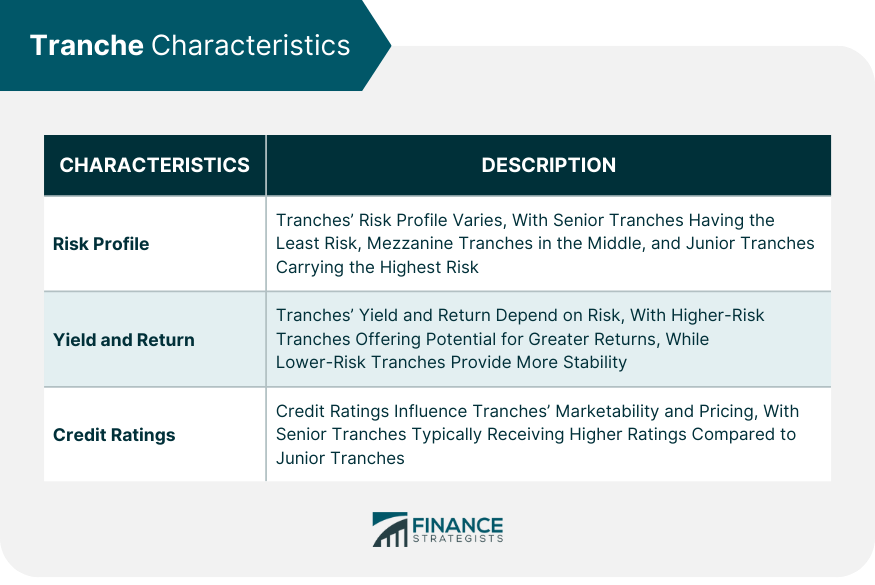 Tranche Characteristics

| CHARACTERISTICS | DESCRIPTION |
|---|---|
| Risk Profile | Tranches' Risk Profile Varies, With Senior Tranches Having the Least Risk, Mezzanine Tranches in the Middle, and Junior Tranches Carrying the Highest Risk |
| Yield and Return | Tranches' Yield and Return Depend on Risk, With Higher-Risk Tranches Offering Potential for Greater Returns, While Lower-Risk Tranches Provide More Stability |
| Credit Ratings | Credit Ratings Influence Tranches' Marketability and Pricing, With Senior Tranches Typically Receiving Higher Ratings Compared to Junior Tranches |

FINANCE STRATEGISTS